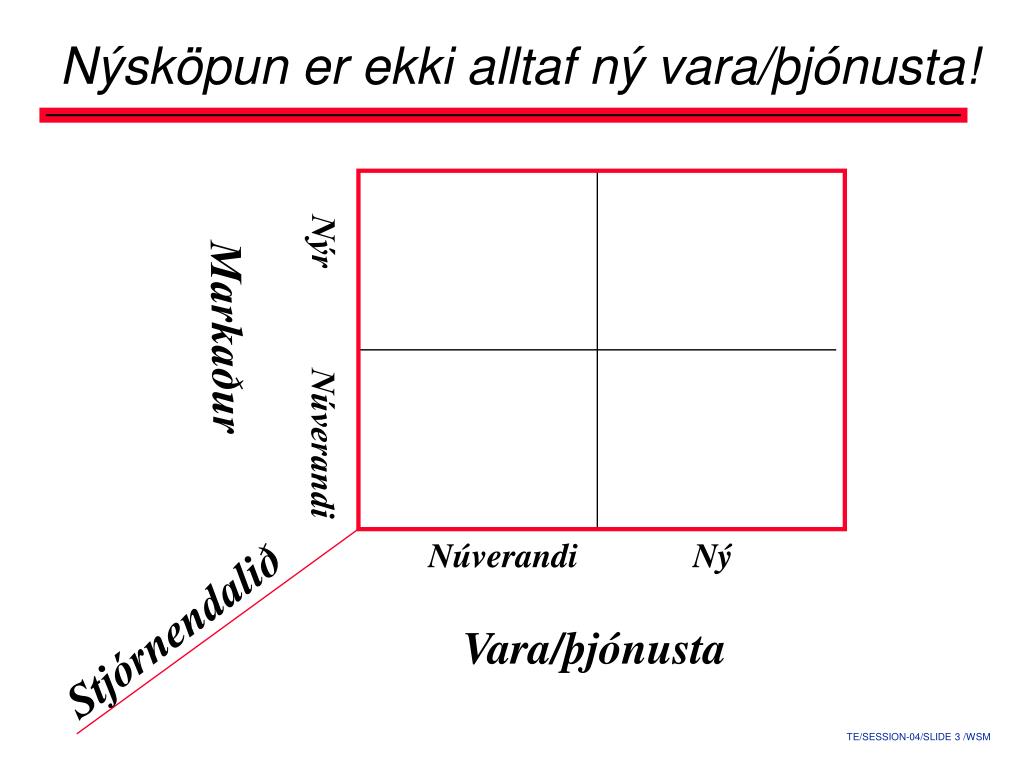 Nýsköpun er ekki alltaf ný vara/þjónusta!

Markaður

Nýr

Núverandi

Núverandi

Ný

Vara/þjónusta

Stjórnendalið

TE/SESSION-04/SLIDE 3 /WSM